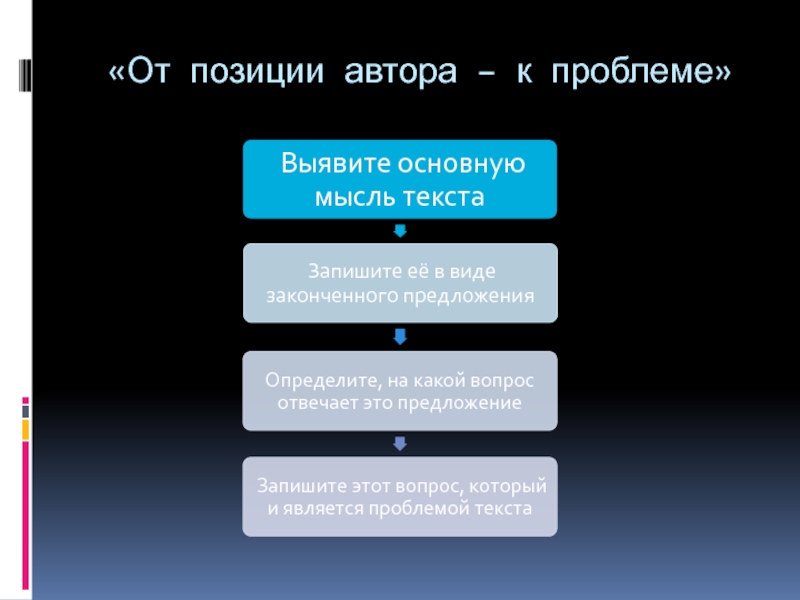 «От позиции автора – к проблеме»

Выявите основную мысль текста

Запишите её в виде законченного предложения

Определите, на какой вопрос отвечает это предложение

Запишите этот вопрос, который и является проблемой текста